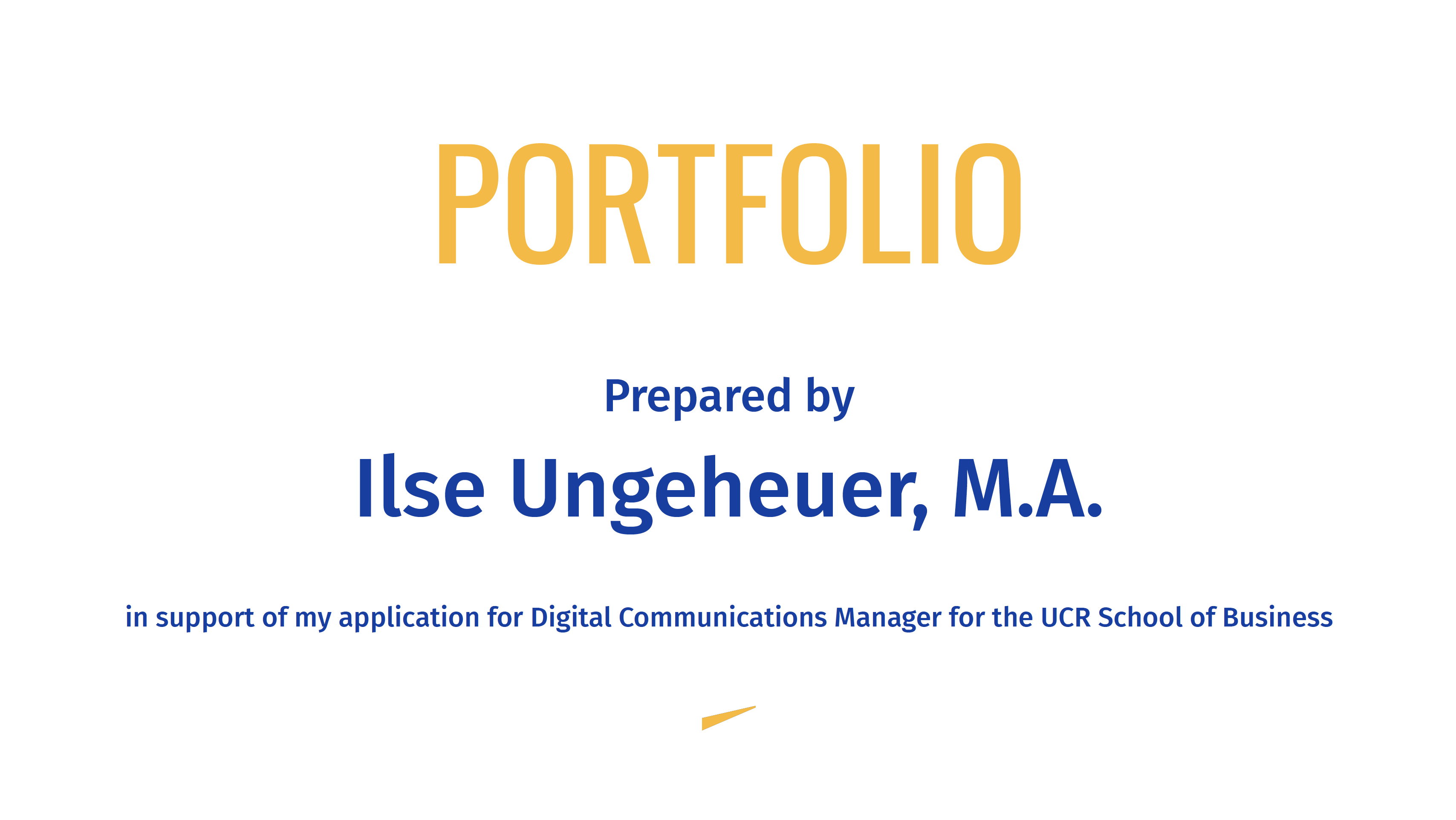 PORTFOLIO

Prepared by

Ilse Ungeheuer, M.A.

in support of my application for Digital Communications Manager for the UCR School of Business